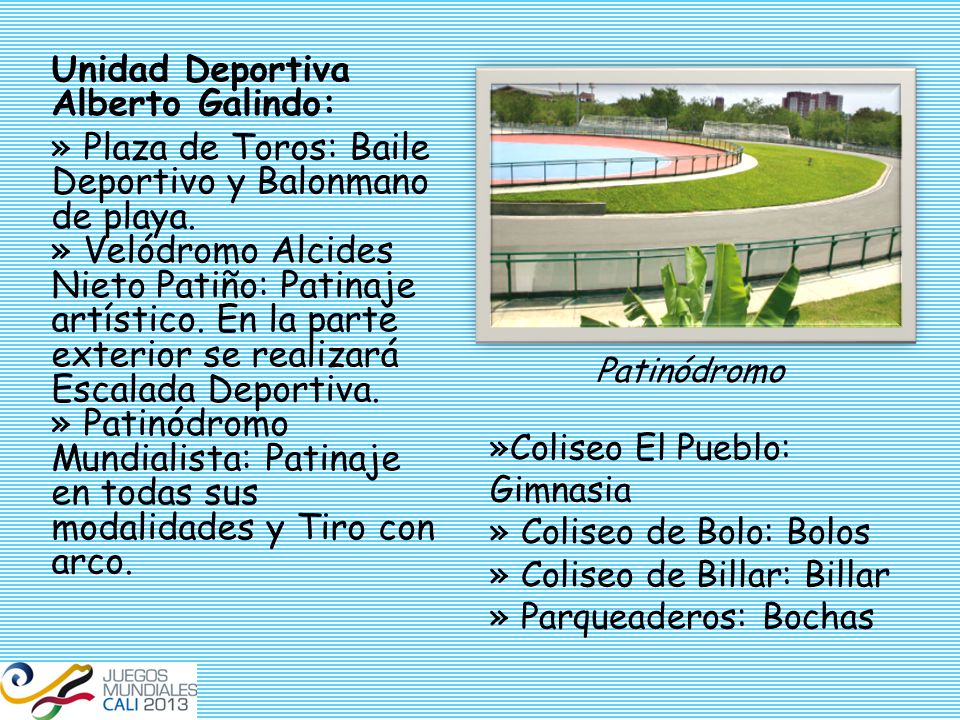 Unidad Deportiva Alberto Galindo:

» Plaza de Toros: Baile Deportivo y Balonmano de playa.
» Velódromo Alcides Nieto Patiño: Patinaje artístico. En la parte exterior se realizará Escalada Deportiva.
» Patinódromo Mundialista: Patinaje en todas sus modalidades y Tiro con arco.

Patinódromo

»Coliseo El Pueblo: Gimnasia
» Coliseo de Bolo: Bolos
» Coliseo de Billar: Billar
» Parqueaderos: Bochas

JUEGOS MUNDIALES CALI 2013